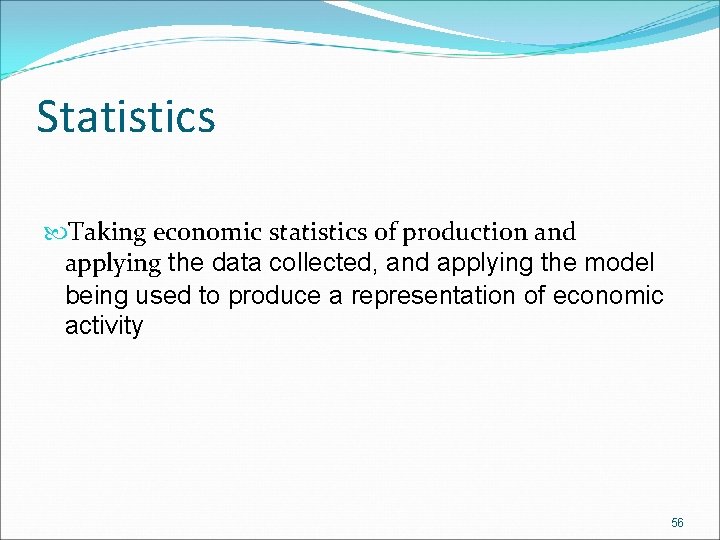 Statistics

Taking economic statistics of production and applying the data collected, and applying the model being used to produce a representation of economic activity

56